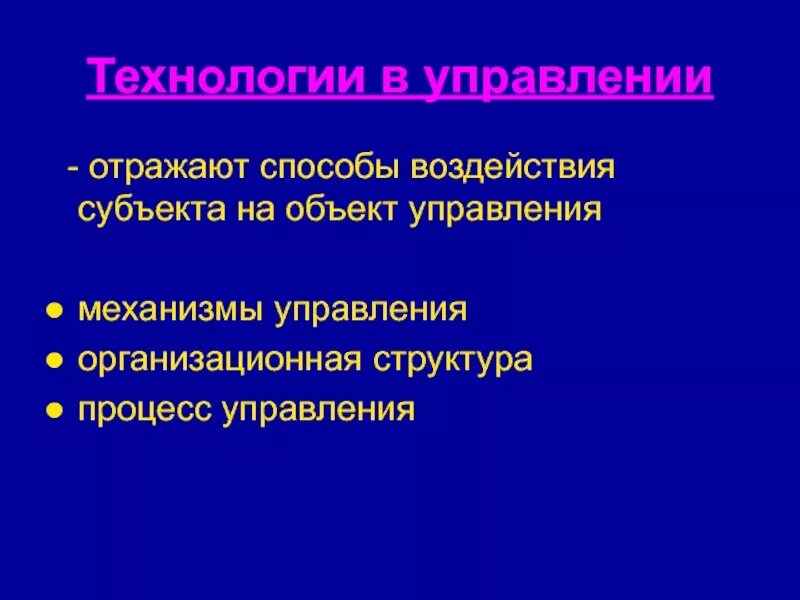 Технологии в управлении

- отражают способы воздействия субъекта на объект управления

● механизмы управления
● организационная структура
● процесс управления